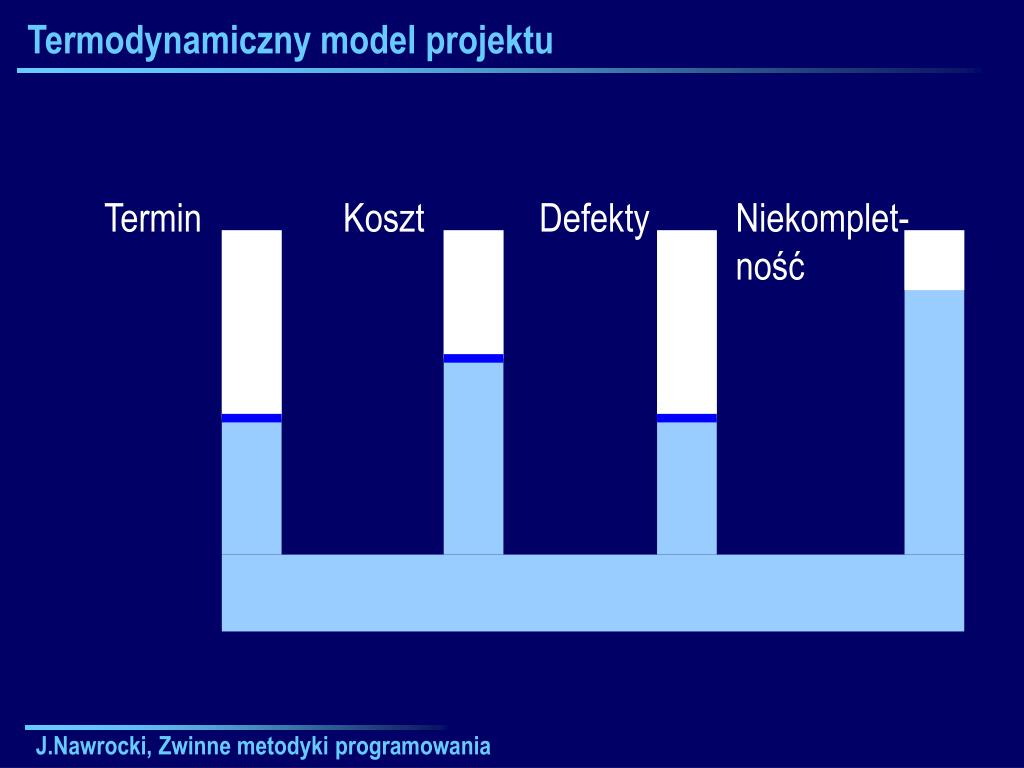 Termodynamiczny model projektu

Termin

Koszt

Defekty

Niekompletność

J.Nawrocki, Zwinne metodyki programowania